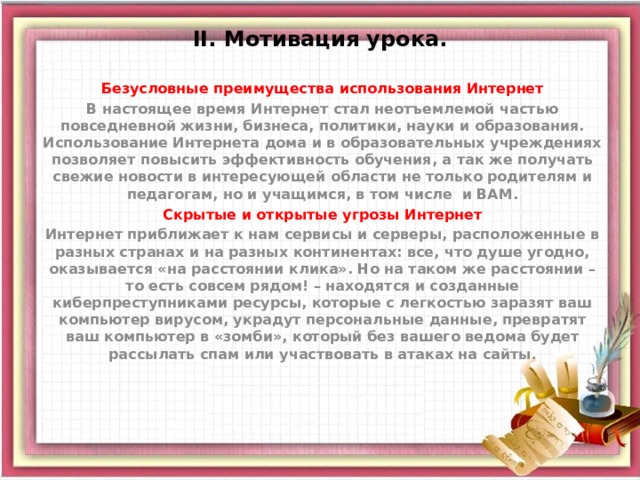 II. Мотивация урока.

Безусловные преимущества использования Интернет

В настоящее время Интернет стал неотъемлемой частью повседневной жизни, бизнеса, политики, науки и образования. Использование Интернета дома и в образовательных учреждениях позволяет повысить эффективность обучения, а так же получать свежие новости в интересующей области не только родителям и педагогам, но и учащимся, в том числе и ВАМ.

Скрытые и открытые угрозы Интернет

Интернет приближает к нам сервисы и серверы, расположенные в разных странах и на разных континентах: все, что душе угодно, оказывается «на расстоянии клика». Но на таком же расстоянии – то есть совсем рядом! – находятся и созданные киберпреступниками ресурсы, которые с легкостью заразят ваш компьютер вирусом, украдут персональные данные, превратят ваш компьютер в «зомби», который без вашего ведома будет рассылать спам или участвовать в атаках на сайты.